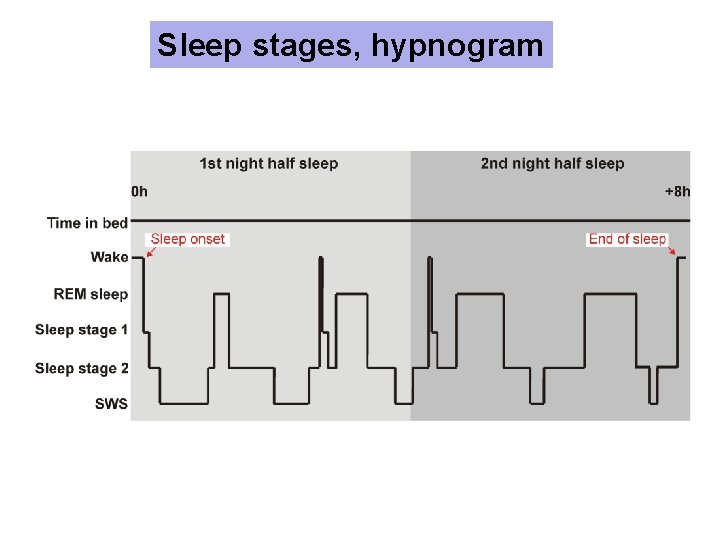 Sleep stages, hypnogram

1st night half sleep

2nd night half sleep

0h

+8h

Time in bed

Sleep onset

End of sleep

Wake

REM sleep

Sleep stage 1

Sleep stage 2

SWS